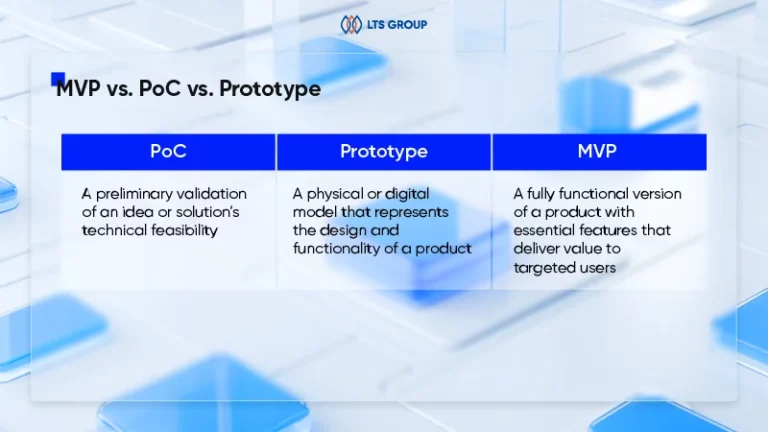 LTS GROUP

MVP vs. PoC vs. Prototype

| PoC | Prototype | MVP |
|---|---|---|
| A preliminary validation of an idea or solution's technical feasibility | A physical or digital model that represents the design and functionality of a product | A fully functional version of a product with essential features that deliver value to targeted users |